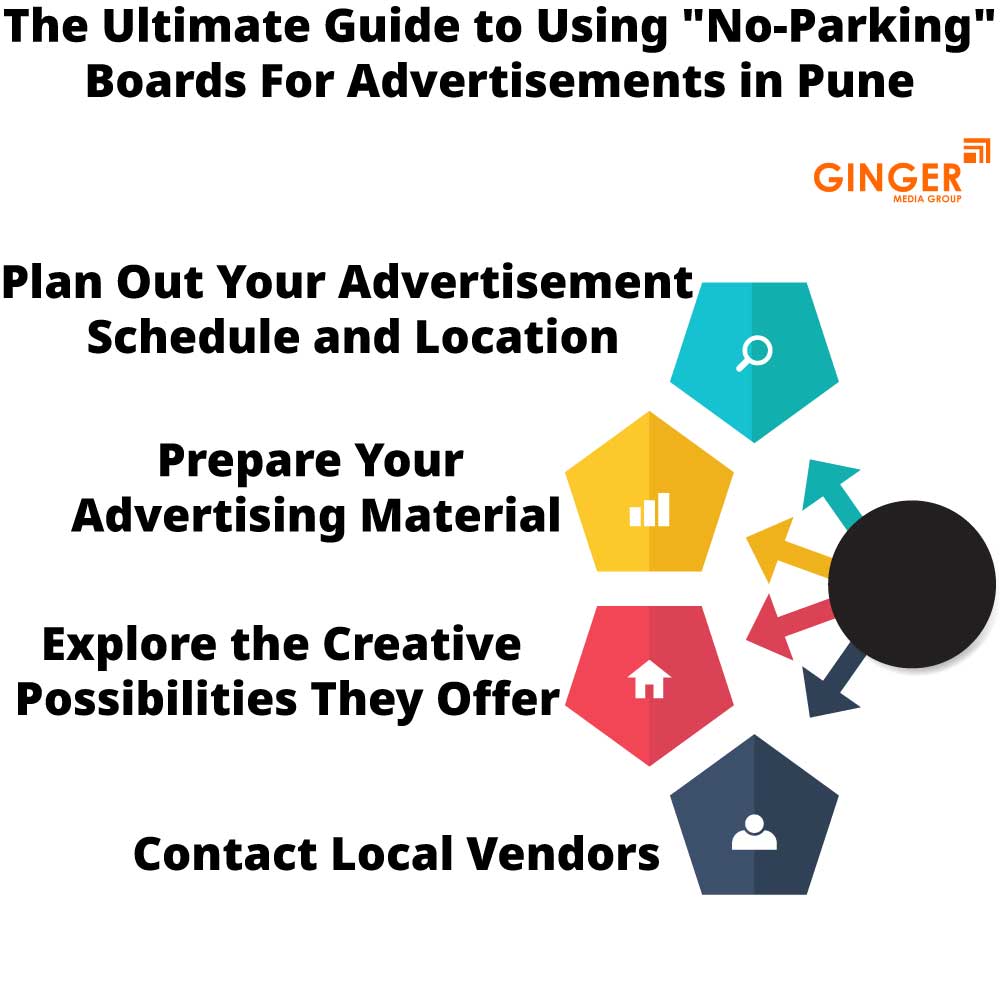 The Ultimate Guide to Using "No-Parking" Boards For Advertisements in Pune

GINGER
MEDIA GROUP

Plan Out Your Advertisement Schedule and Location

Prepare Your Advertising Material

Explore the Creative Possibilities They Offer

Contact Local Vendors